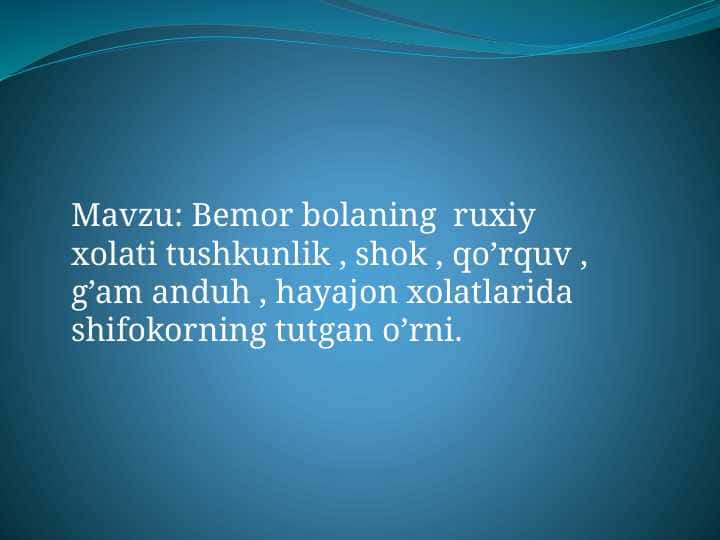 Mavzu: Bemor bolaning  ruxiy xolati tushkunlik , shok , qo’rquv , g’am anduh , hayajon xolatlarida shifokorning tutgan o’rni.